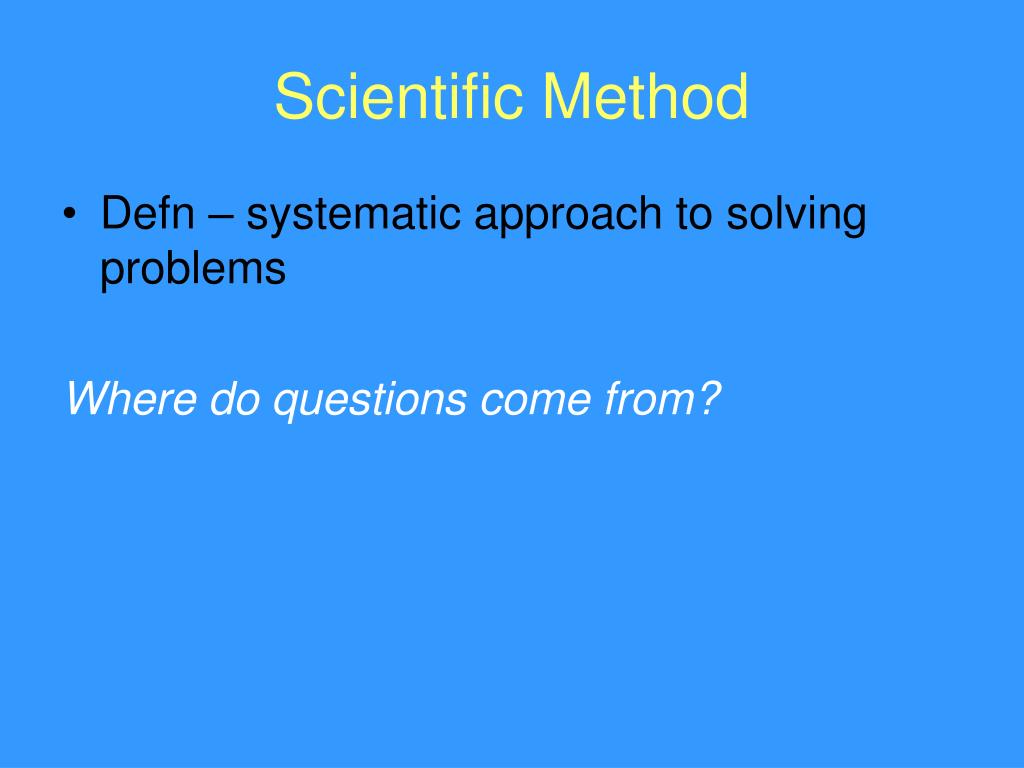 Scientific Method

• Defn – systematic approach to solving problems

Where do questions come from?